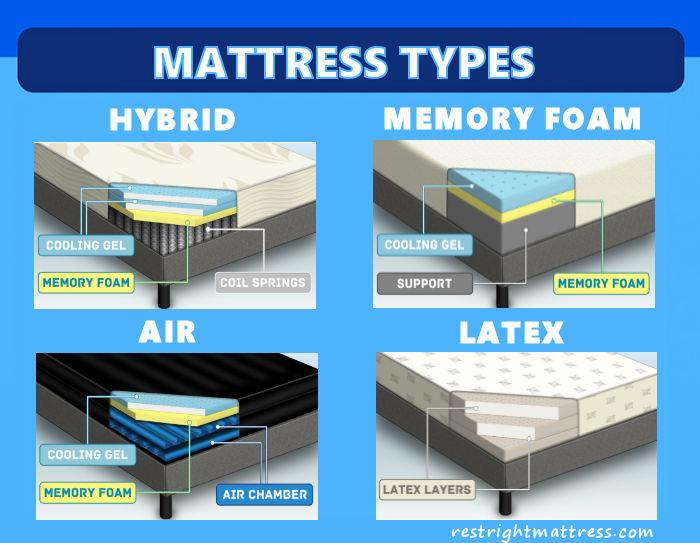 MATTRESS TYPES

HYBRID

COOLING GEL

MEMORY FOAM

COIL SPRINGS

MEMORY FOAM

COOLING GEL

SUPPORT

MEMORY FOAM

AIR

COOLING GEL

MEMORY FOAM

AIR CHAMBER

LATEX

LATEX LAYERS

restrightmattress.com